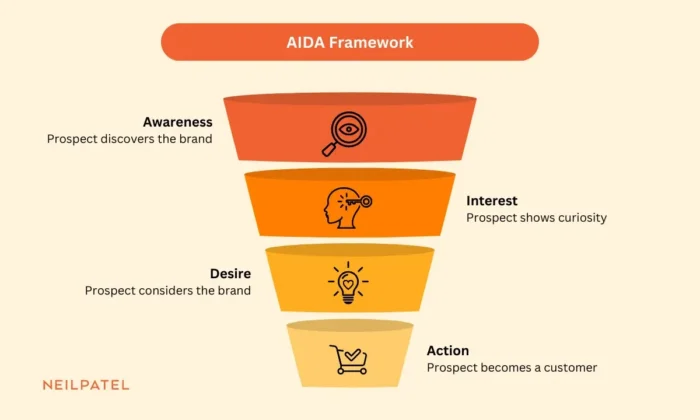 AIDA Framework

Awareness
Prospect discovers the brand

Interest
Prospect shows curiosity

Desire
Prospect considers the brand

Action
Prospect becomes a customer

NEILPATEL